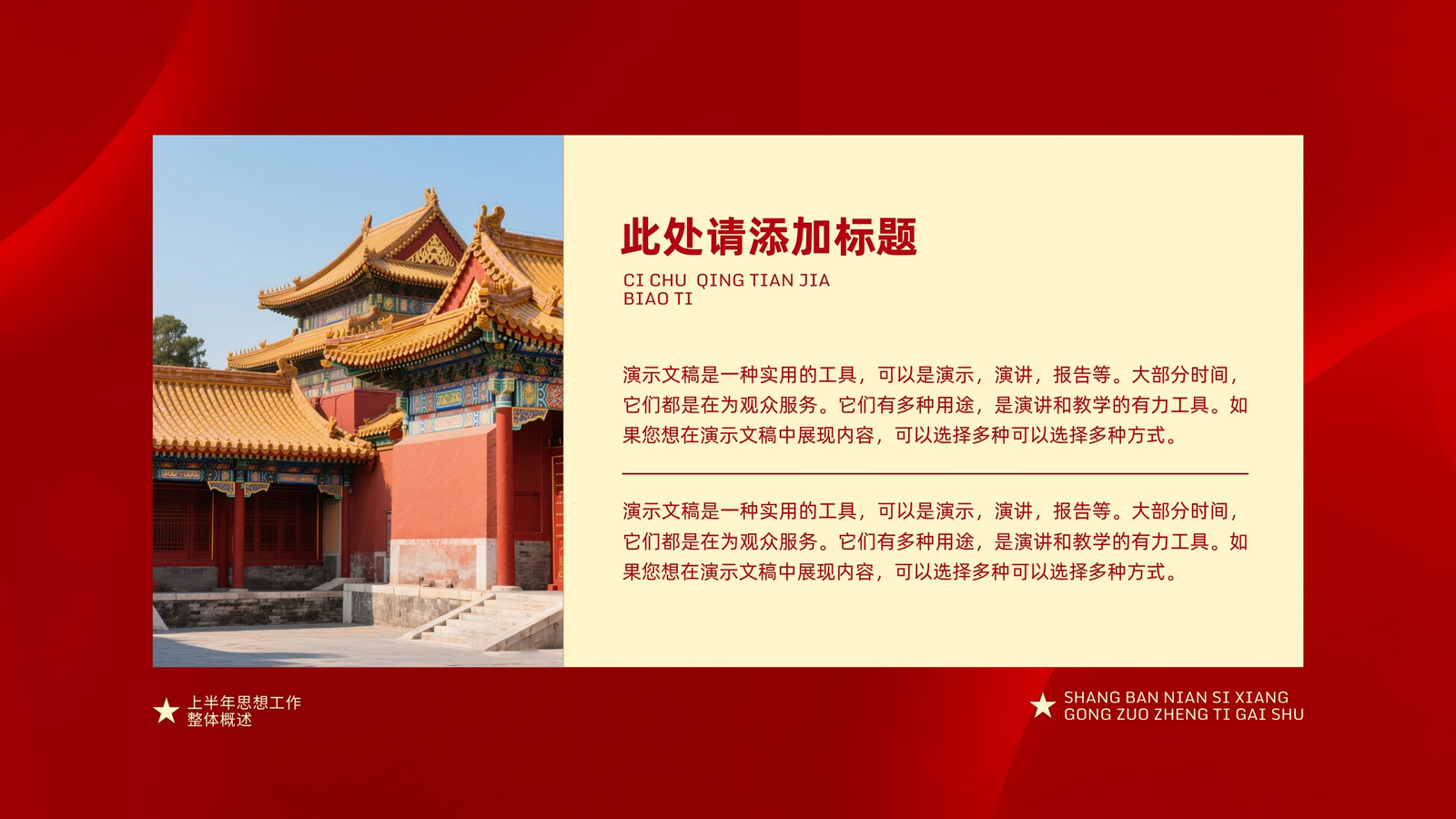 此处请添加标题

CI CHU QING TIAN JIA BIAO TI

演示文稿是一种实用的工具，可以是演示，演讲，报告等。大部分时间，它们都是在为观众服务。它们有多种用途，是演讲和教学的有力工具。如果您想在演示文稿中展现内容，可以选择多种可以选择多种方式。

演示文稿是一种实用的工具，可以是演示，演讲，报告等。大部分时间，它们都是在为观众服务。它们有多种用途，是演讲和教学的有力工具。如果您想在演示文稿中展现内容，可以选择多种可以选择多种方式。

上半年思想工作
整体概述

SHANG BAN NIAN SI XIANG GONG ZUO ZHENG TI GAI SHU